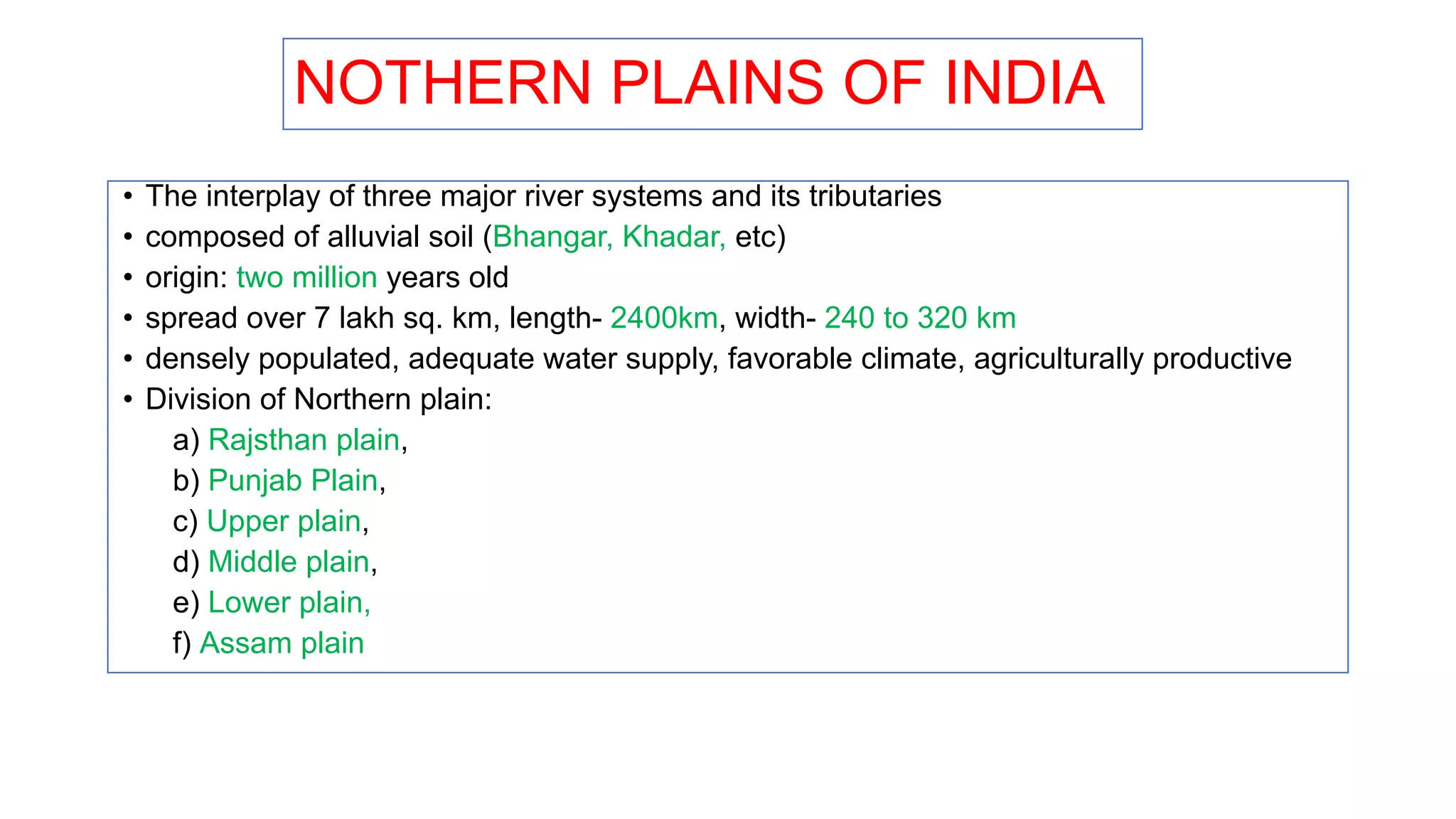 NOTHERN PLAINS OF INDIA

• The interplay of three major river systems and its tributaries
• composed of alluvial soil (Bhangar, Khadar, etc)
• origin: two million years old
• spread over 7 lakh sq. km, length- 2400km, width- 240 to 320 km
• densely populated, adequate water supply, favorable climate, agriculturally productive
• Division of Northern plain:
a) Rajsthan plain,
b) Punjab Plain,
c) Upper plain,
d) Middle plain,
e) Lower plain,
f) Assam plain